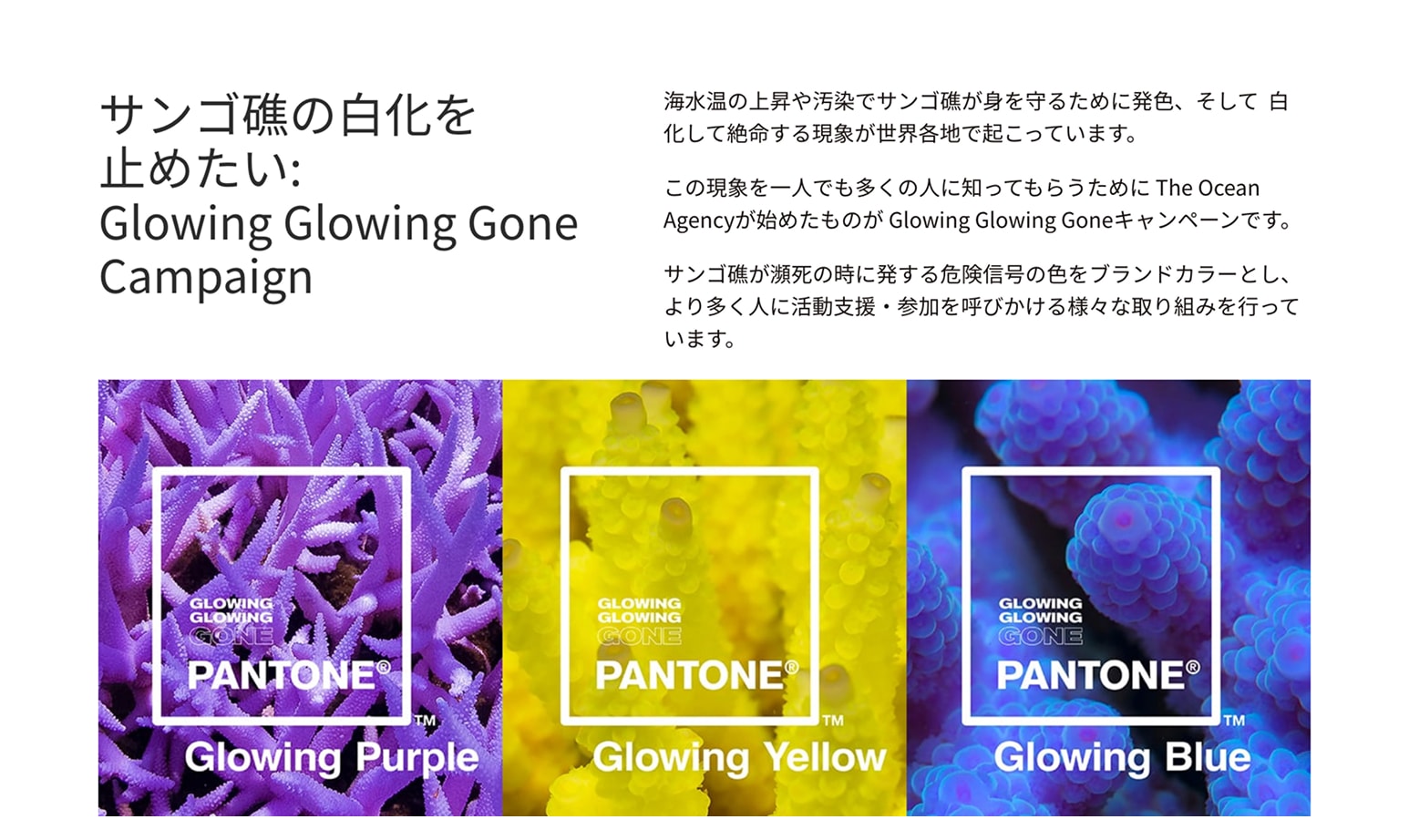 サンゴ礁の白化を止めたい:
Glowing Glowing Gone Campaign

海水温の上昇や汚染でサンゴ礁が身を守るために発色、そして 白化して絶命する現象が世界各地で起こっています。

この現象を一人でも多くの人に知ってもらうために The Ocean Agencyが始めたものが Glowing Glowing Goneキャンペーンです。

サンゴ礁が瀕死の時に発する危険信号の色をブランドカラーとし、より多く人に活動支援・参加を呼びかける様々な取り組みを行っています。

GLOWING
GLOWING
GONE
PANTONE®
TM
Glowing Purple

GLOWING
GLOWING
GONE
PANTONE®
TM
Glowing Yellow

GLOWING
GLOWING
GONE
PANTONE®
TM
Glowing Blue